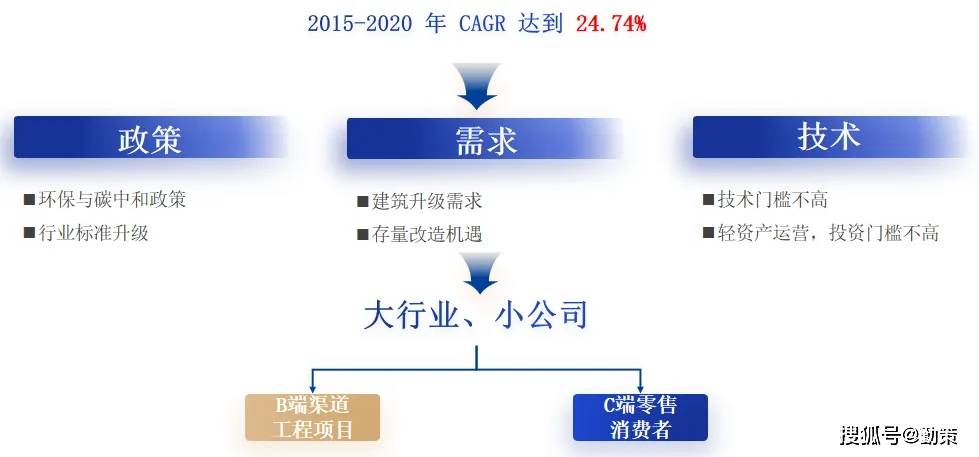 2015-2020 年 CAGR 达到 24.74%

政策

■环保与碳中和政策
■行业标准升级

需求

■建筑升级需求
■存量改造机遇

技术

■技术门槛不高
■轻资产运营，投资门槛不高

大行业、小公司

B端渠道
工程项目

C端零售
消费者

搜狐号@勤策